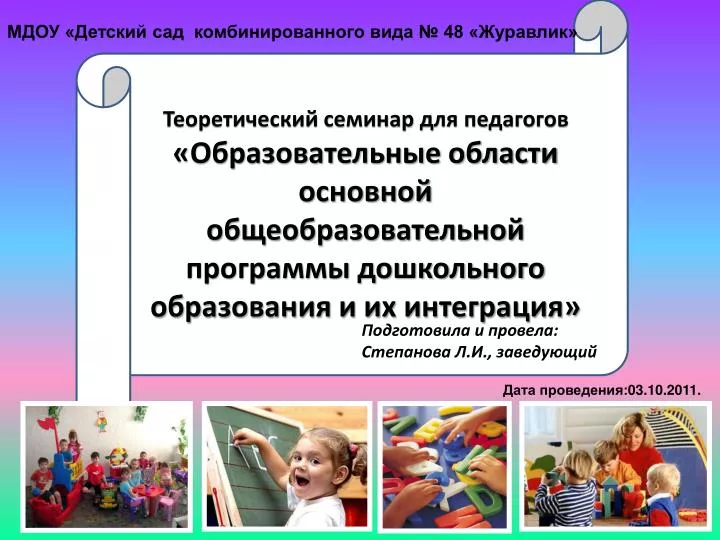 МДОУ «Детский сад комбинированного вида № 48 «Журавлик»

Теоретический семинар для педагогов
«Образовательные области основной общеобразовательной программы дошкольного образования и их интеграция»

Подготовила и провела:
Степанова Л.И., заведующий

Дата проведения:03.10.2011.